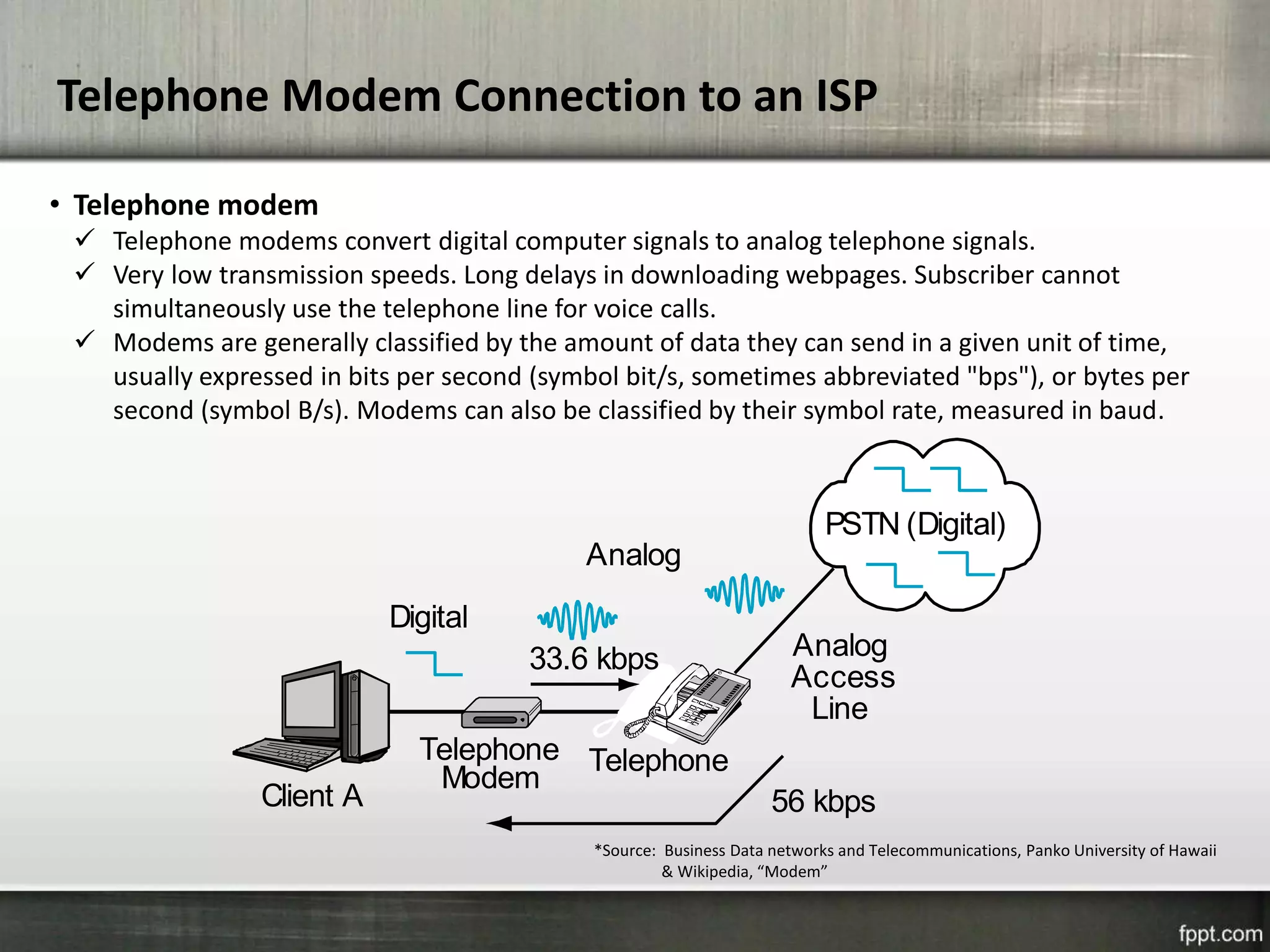 Telephone Modem Connection to an ISP

• Telephone modem
✓ Telephone modems convert digital computer signals to analog telephone signals.
✓ Very low transmission speeds. Long delays in downloading webpages. Subscriber cannot simultaneously use the telephone line for voice calls.
✓ Modems are generally classified by the amount of data they can send in a given unit of time, usually expressed in bits per second (symbol bit/s, sometimes abbreviated "bps"), or bytes per second (symbol B/s). Modems can also be classified by their symbol rate, measured in baud.

PSTN (Digital)

Analog

Digital

33.6 kbps

Analog Access Line

Client A

Telephone Modem

Telephone

56 kbps

*Source: Business Data networks and Telecommunications, Panko University of Hawaii & Wikipedia, “Modem”

fppt.com